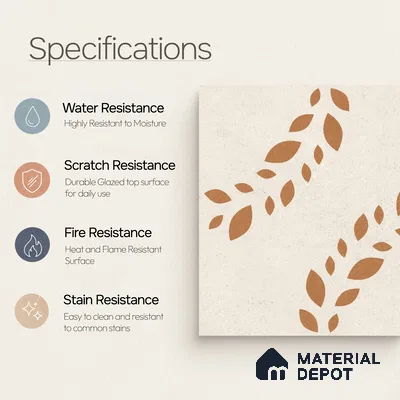 Specifications

Water Resistance
Highly Resistant to Moisture

Scratch Resistance
Durable Glazed top surface for daily use

Fire Resistance
Heat and Flame Resistant Surface

Stain Resistance
Easy to clean and resistant to common stains

MATERIAL DEPOT